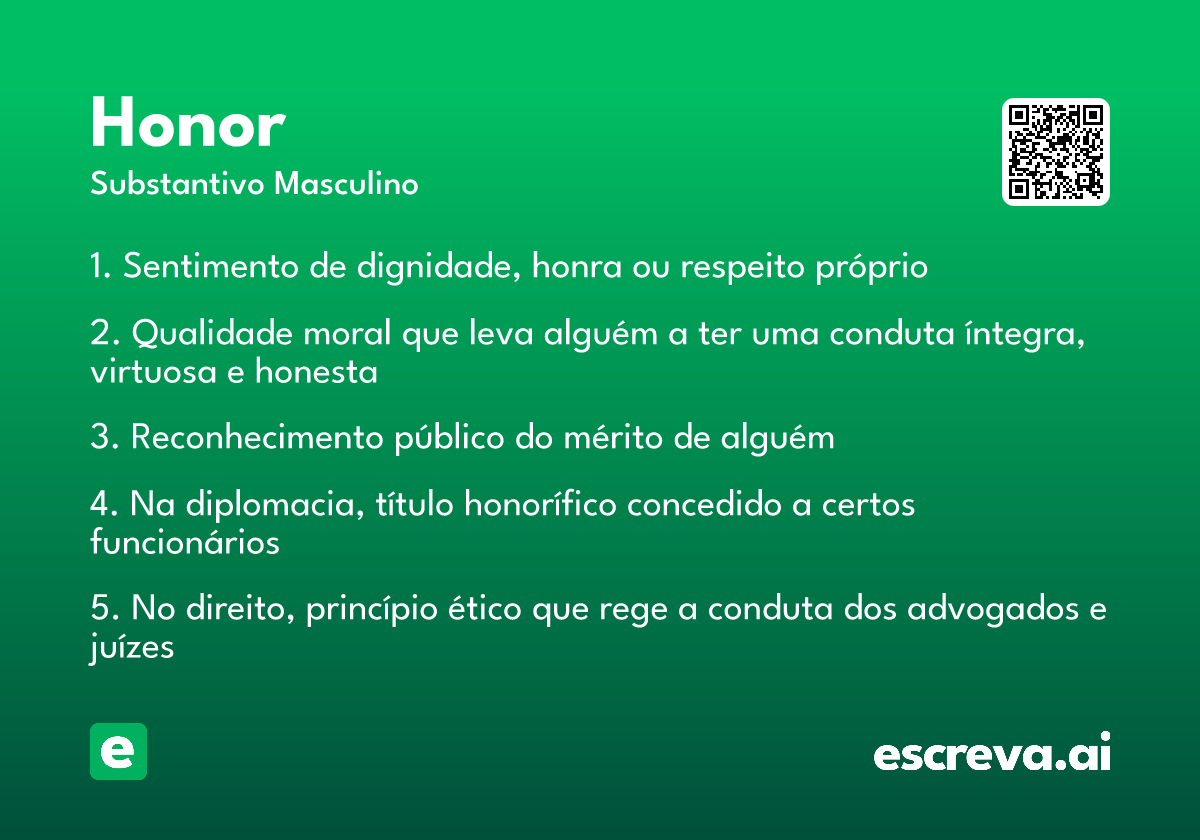 Honor
Substantivo Masculino

1. Sentimento de dignidade, honra ou respeito próprio

2. Qualidade moral que leva alguém a ter uma conduta íntegra, virtuosa e honesta

3. Reconhecimento público do mérito de alguém

4. Na diplomacia, título honorífico concedido a certos funcionários

5. No direito, princípio ético que rege a conduta dos advogados e juízes

e

escreva.ai